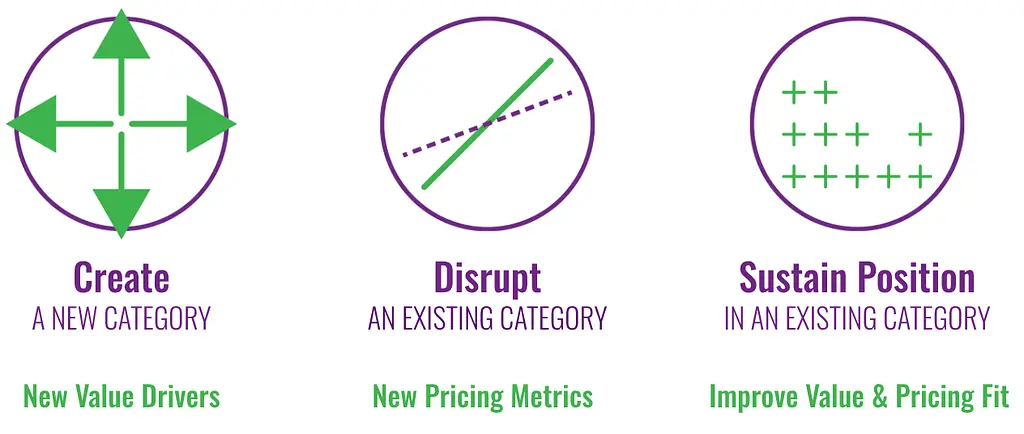 Create
A NEW CATEGORY

New Value Drivers

Disrupt
AN EXISTING CATEGORY

New Pricing Metrics

Sustain Position
IN AN EXISTING CATEGORY

Improve Value & Pricing Fit